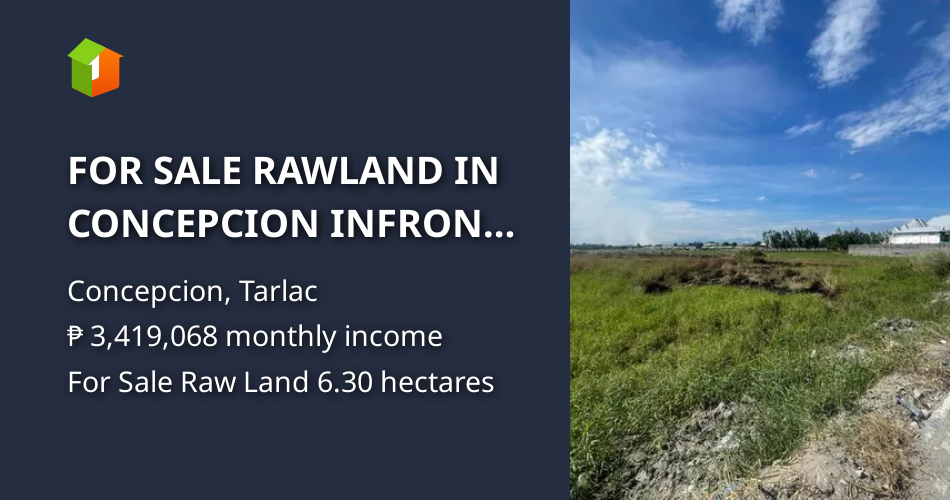 1

FOR SALE RAWLAND IN CONCEPCION INFRON...

Concepcion, Tarlac
₱ 3,419,068 monthly income
For Sale Raw Land 6.30 hectares